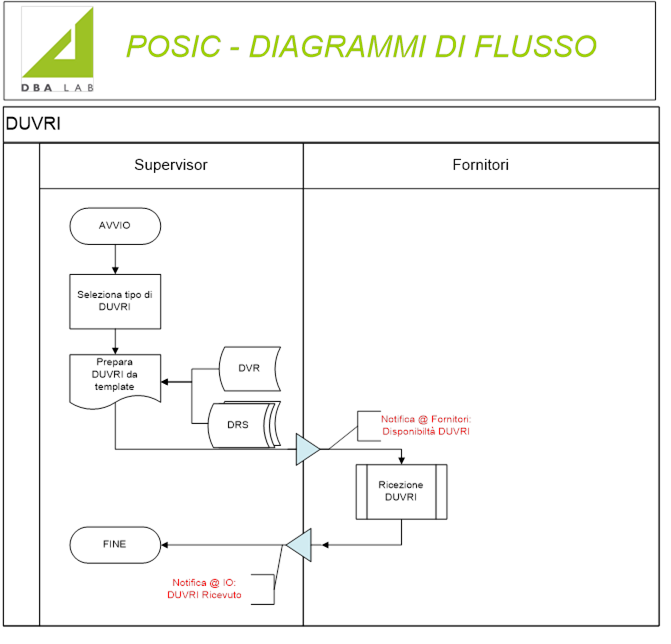 DBA LAB

POSIC - DIAGRAMMI DI FLUSSO

DUVRI

Supervisor

Fornitori

AVVIO

Seleziona tipo di DUVRI

Prepara DUVRI da template

DVR

DRS

Notifica @ Fornitori: Disponibiltà DUVRI

Ricezione DUVRI

FINE

Notifica @ IO: DUVRI Ricevuto